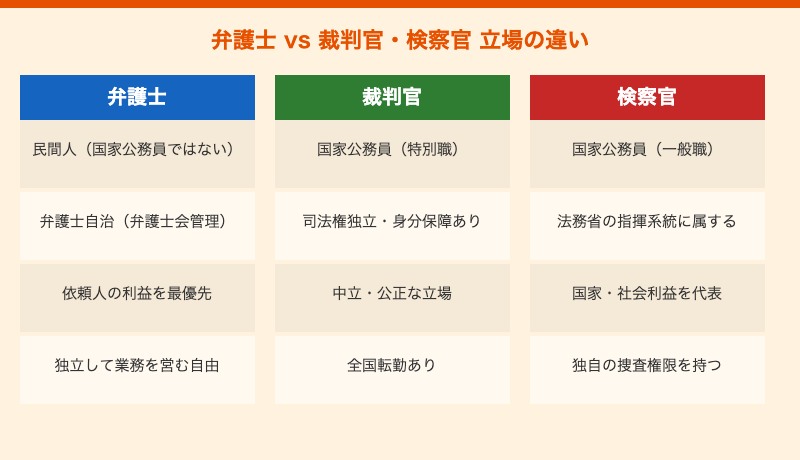 弁護士 vs 裁判官・検察官 立場の違い

| 弁護士 | 裁判官 | 検察官 |
|---|---|---|
| 民間人（国家公務員ではない） | 国家公務員（特別職） | 国家公務員（一般職） |
| 弁護士自治（弁護士会管理） | 司法権独立・身分保障あり | 法務省の指揮系統に属する |
| 依頼人の利益を最優先 | 中立・公正な立場 | 国家・社会利益を代表 |
| 独立して業務を営む自由 | 全国転勤あり | 独自の捜査権限を持つ |